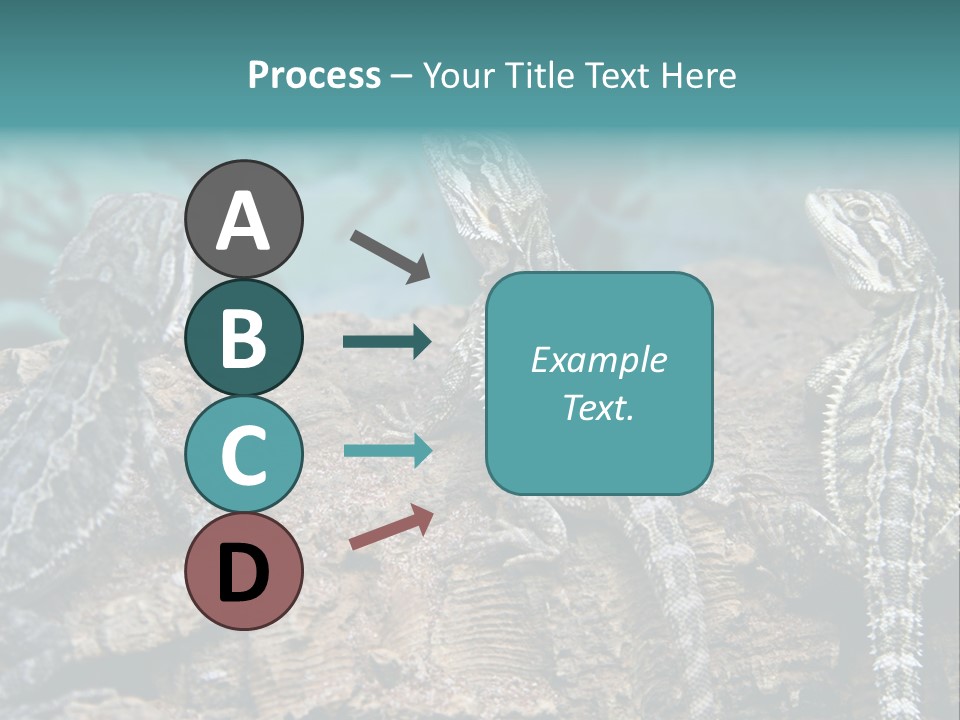 Process – Your Title Text Here

A

B

C

D

Example Text.